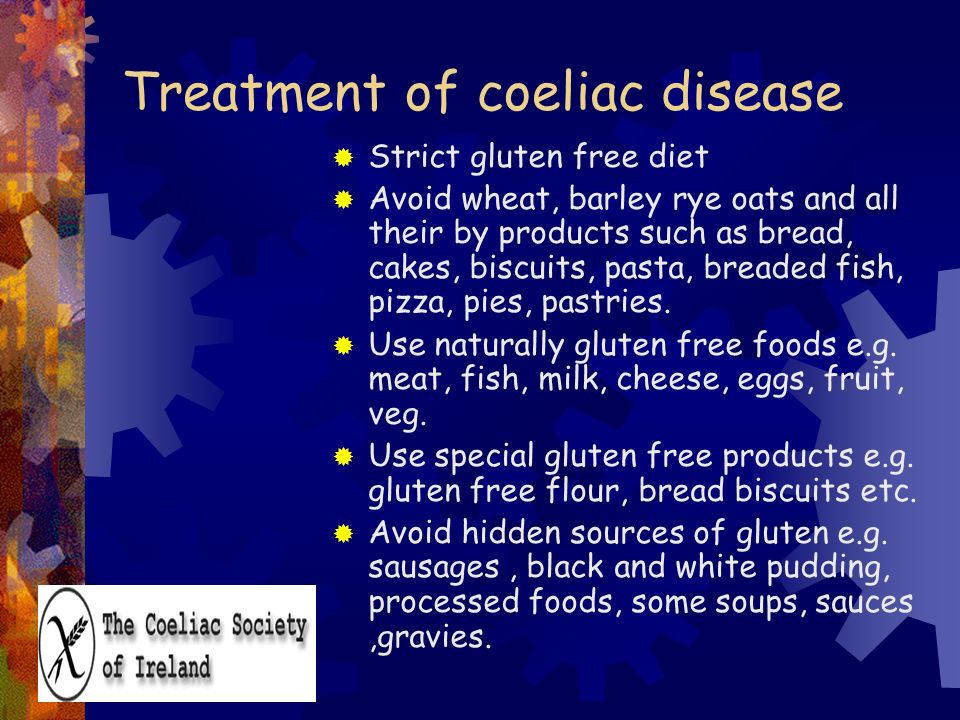 Treatment of coeliac disease

Strict gluten free diet

Avoid wheat, barley rye oats and all their by products such as bread, cakes, biscuits, pasta, breaded fish, pizza, pies, pastries.

Use naturally gluten free foods e.g. meat, fish, milk, cheese, eggs, fruit, veg.

Use special gluten free products e.g. gluten free flour, bread biscuits etc.

Avoid hidden sources of gluten e.g. sausages , black and white pudding, processed foods, some soups, sauces ,gravies.

The Coeliac Society of Ireland